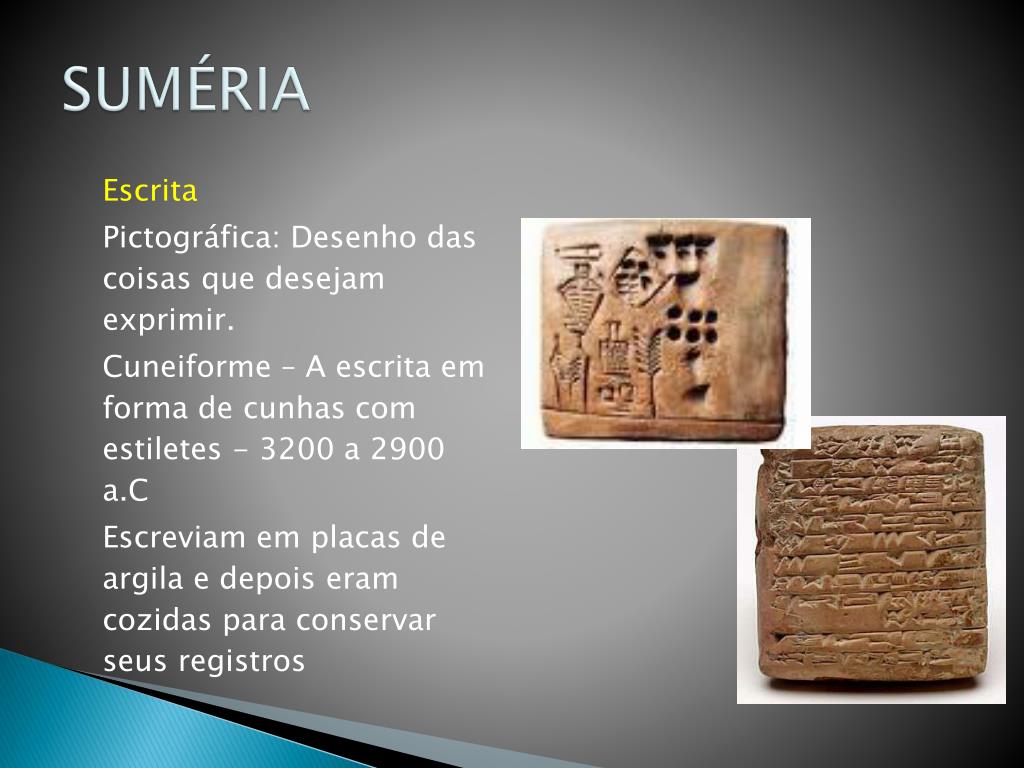 SUMÉRIA

Escrita

Pictográfica: Desenho das coisas que desejam exprimir.

Cuneiforme – A escrita em forma de cunhas com estiletes - 3200 a 2900 a.C

Escreviam em placas de argila e depois eram cozidas para conservar seus registros